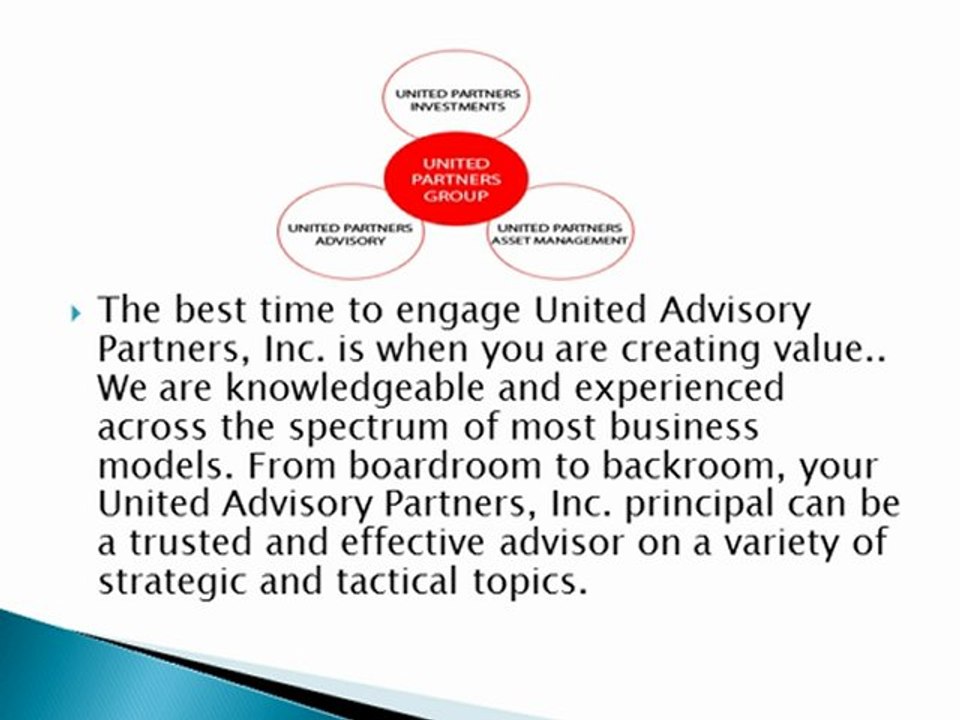 UNITED PARTNERS INVESTMENTS

UNITED PARTNERS GROUP

UNITED PARTNERS ADVISORY

UNITED PARTNERS ASSET MANAGEMENT

The best time to engage United Advisory Partners, Inc. is when you are creating value.. We are knowledgeable and experienced across the spectrum of most business models. From boardroom to backroom, your United Advisory Partners, Inc. principal can be a trusted and effective advisor on a variety of strategic and tactical topics.